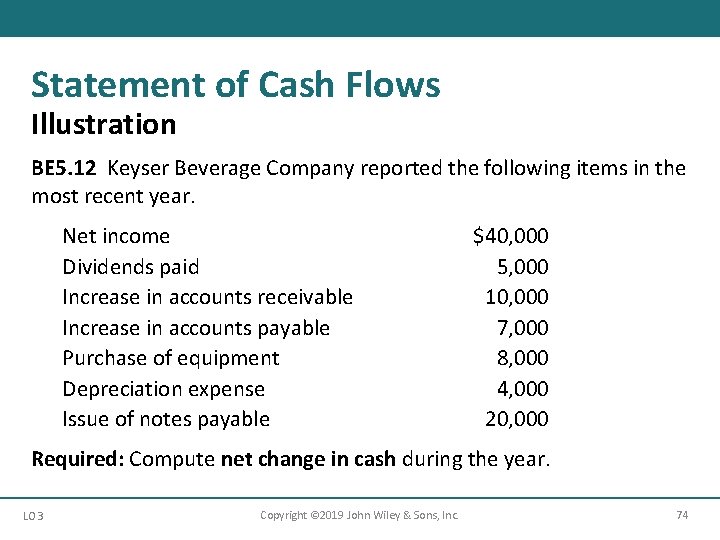 Statement of Cash Flows
Illustration

BE5.12 Keyser Beverage Company reported the following items in the most recent year.

| | |
|---|---|
| Net income | \$40,000 |
| Dividends paid | 5,000 |
| Increase in accounts receivable | 10,000 |
| Increase in accounts payable | 7,000 |
| Purchase of equipment | 8,000 |
| Depreciation expense | 4,000 |
| Issue of notes payable | 20,000 |

Required: Compute net change in cash during the year.

LO 3    Copyright ©2019 John Wiley & Sons, Inc.    74